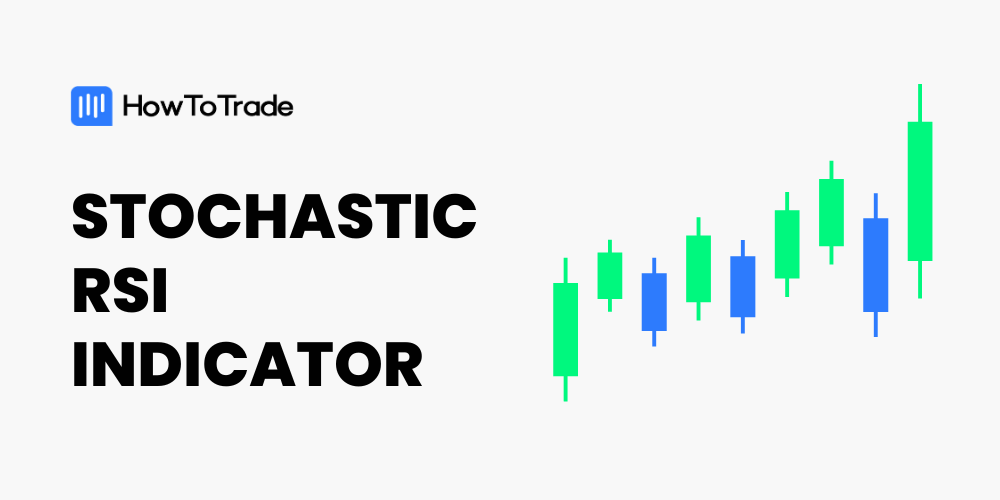 HowToTrade

STOCHASTIC RSI INDICATOR